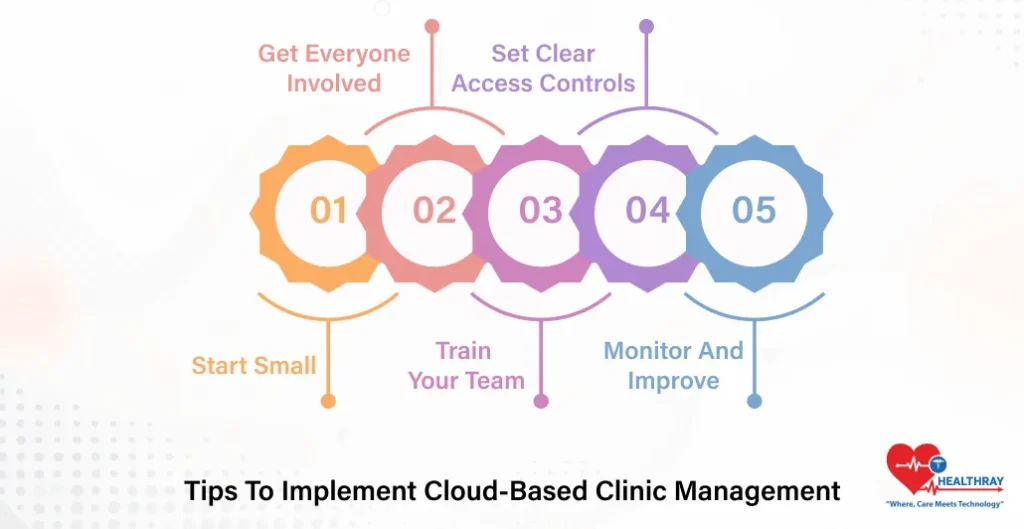 Get Everyone Involved

Set Clear Access Controls

01 02 03 04 05

Start Small

Train Your Team

Monitor And Improve

Tips To Implement Cloud-Based Clinic Management

HEALTHRAY
"Where, Care Meets Technology"